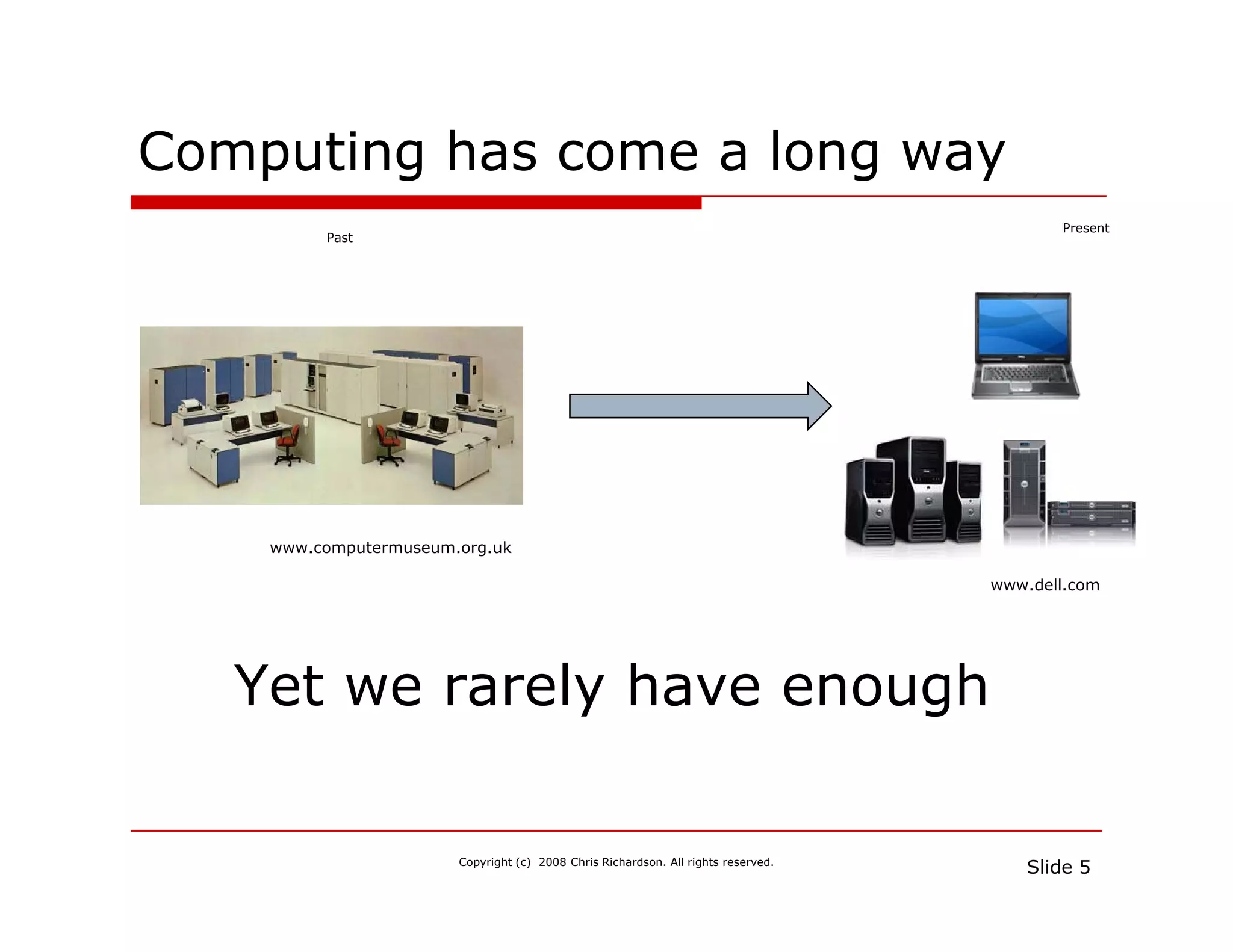 Computing has come a long way

Past

Present

www.computermuseum.org.uk

www.dell.com

Yet we rarely have enough

Copyright (c) 2008 Chris Richardson. All rights reserved.

Slide 5